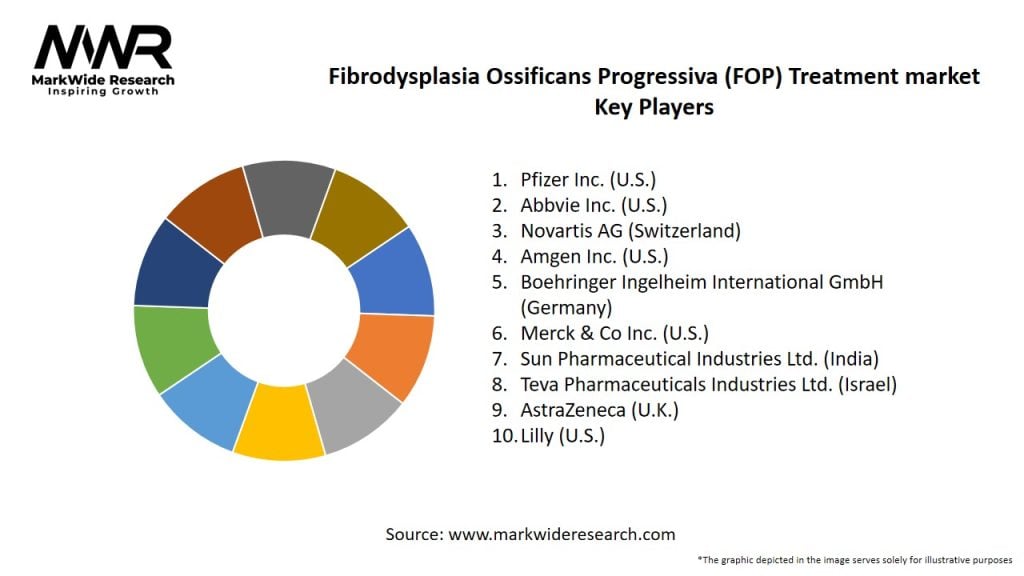 MWR
MarkWide Research
Inspiring Growth

Fibrodysplasia Ossificans Progressiva (FOP) Treatment market Key Players

1. Pfizer Inc. (U.S.)
2. Abbvie Inc. (U.S.)
3. Novartis AG (Switzerland)
4. Amgen Inc. (U.S.)
5. Boehringer Ingelheim International GmbH (Germany)
6. Merck & Co Inc. (U.S.)
7. Sun Pharmaceutical Industries Ltd. (India)
8. Teva Pharmaceuticals Industries Ltd. (Israel)
9. AstraZeneca (U.K.)
10. Lilly (U.S.)

Source: www.markwideresearch.com

*The graphic depicted in the image serves solely for illustrative purposes